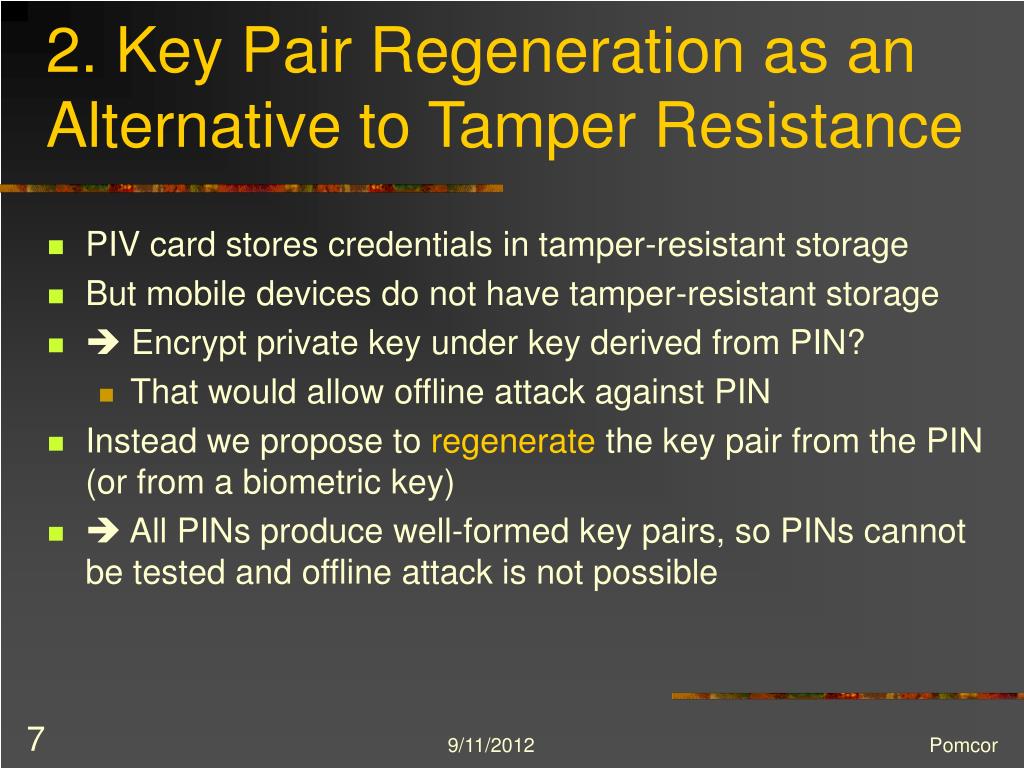 2. Key Pair Regeneration as an Alternative to Tamper Resistance

- PIV card stores credentials in tamper-resistant storage
- But mobile devices do not have tamper-resistant storage
- ➔ Encrypt private key under key derived from PIN?
  - That would allow offline attack against PIN
- Instead we propose to regenerate the key pair from the PIN (or from a biometric key)
- ➔ All PINs produce well-formed key pairs, so PINs cannot be tested and offline attack is not possible

7

9/11/2012

Pomcor